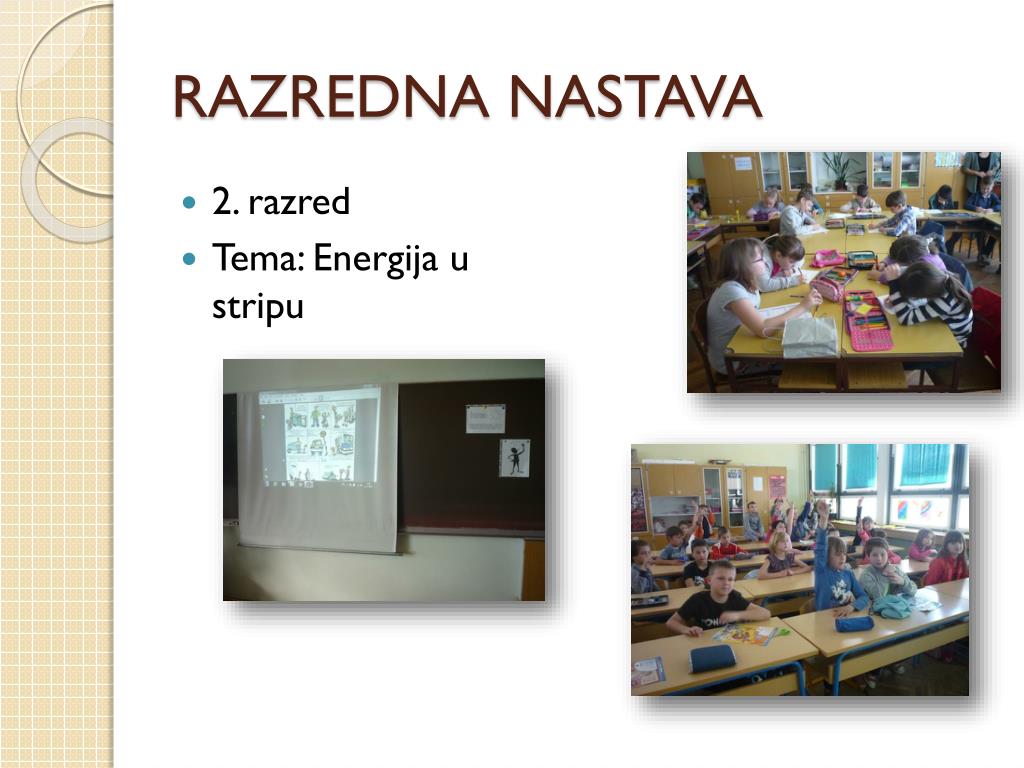 RAZREDNA NASTAVA

2. razred
Tema: Energija u stripu